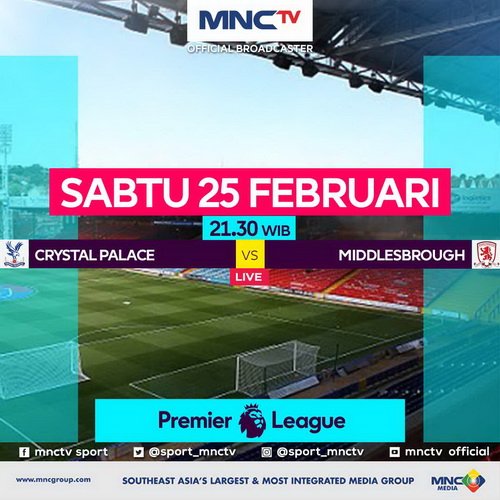 MNCTV
OFFICIAL BROADCASTER

SABTU 25 FEBRUARI
21.30 WIB
CRYSTAL PALACE VS MIDDLESBROUGH
LIVE

Premier League

mnctv sport @sport_mnctv @sport_mnctv mnctv official

www.mncgroup.com SOUTHEAST ASIA'S LARGEST & MOST INTEGRATED MEDIA GROUP MNC MEDIA